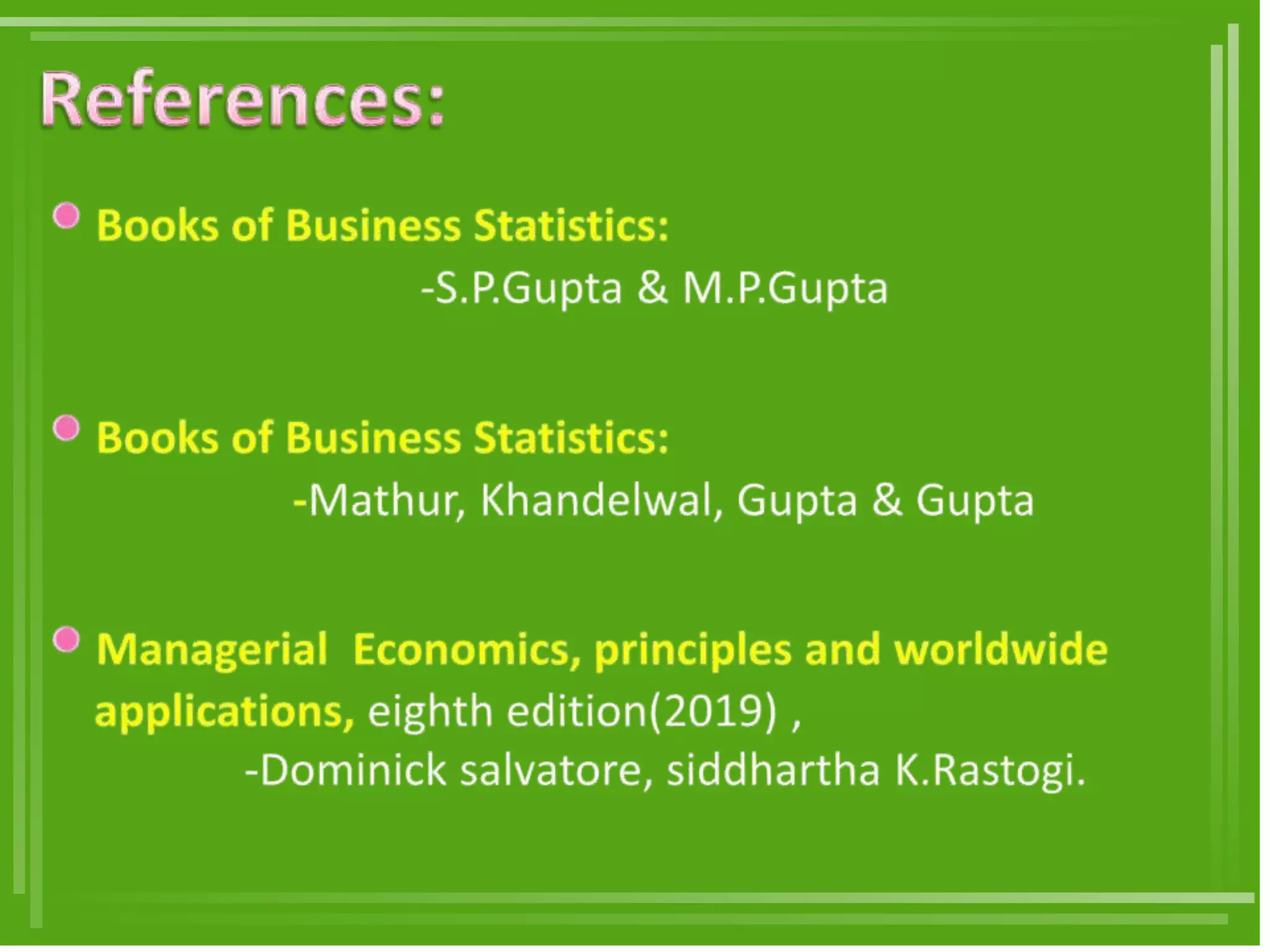 References:

Books of Business Statistics:
-S.P.Gupta & M.P.Gupta

Books of Business Statistics:
-Mathur, Khandelwal, Gupta & Gupta

Managerial Economics, principles and worldwide applications, eighth edition(2019) ,
-Dominick salvatore, siddhartha K.Rastogi.